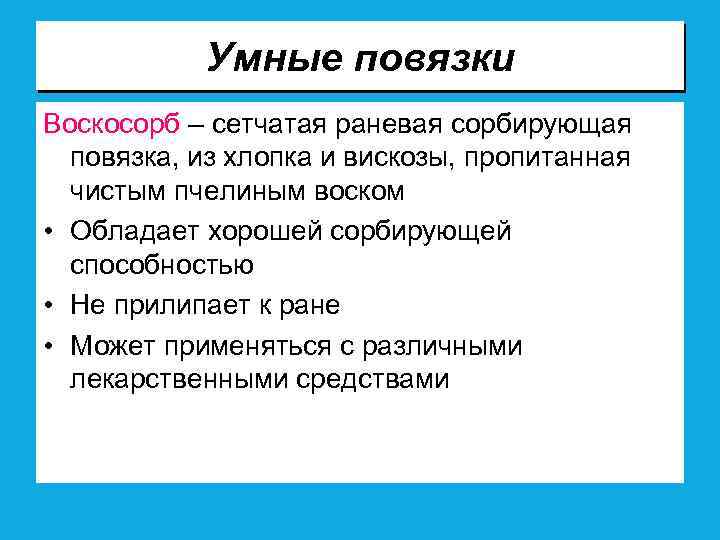 Умные повязки

Воскосорб – сетчатая раневая сорбирующая повязка, из хлопка и вискозы, пропитанная чистым пчелиным воском

• Обладает хорошей сорбирующей способностью
• Не прилипает к ране
• Может применяться с различными лекарственными средствами